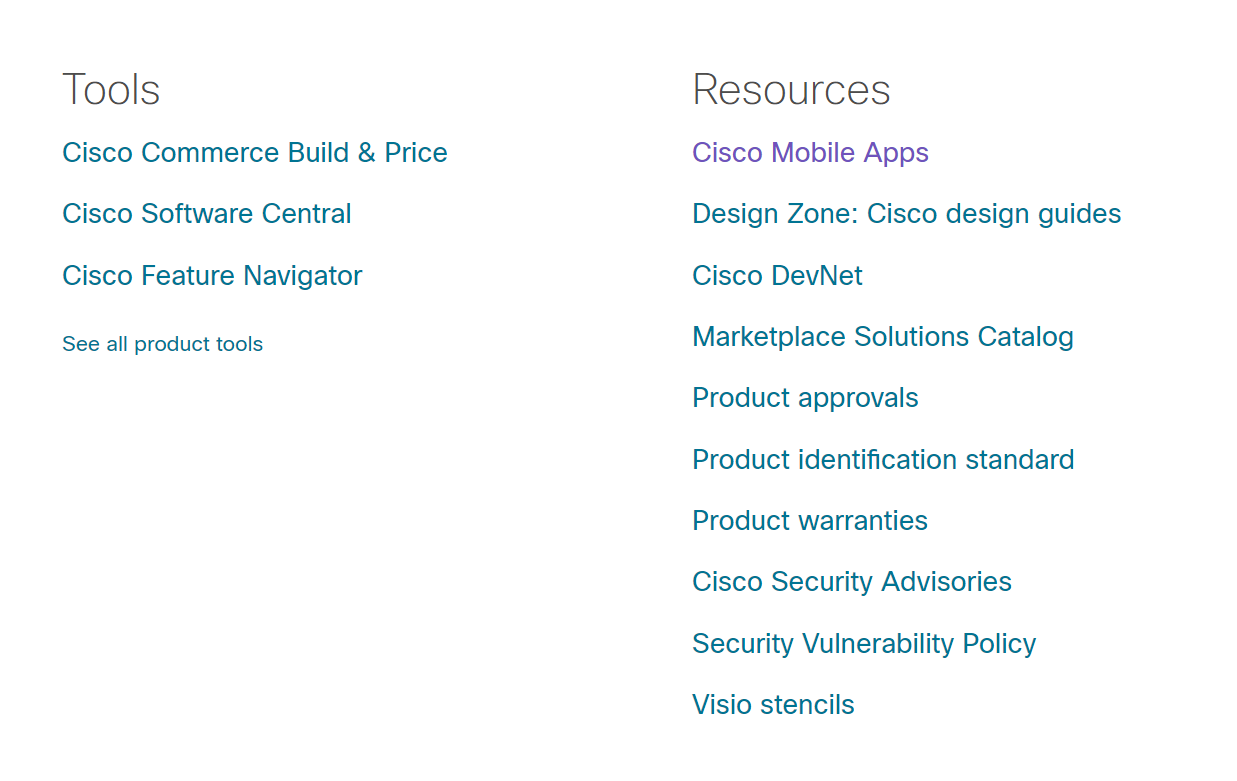 Tools

Cisco Commerce Build & Price

Cisco Software Central

Cisco Feature Navigator

See all product tools

Resources

Cisco Mobile Apps

Design Zone: Cisco design guides

Cisco DevNet

Marketplace Solutions Catalog

Product approvals

Product identification standard

Product warranties

Cisco Security Advisories

Security Vulnerability Policy

Visio stencils